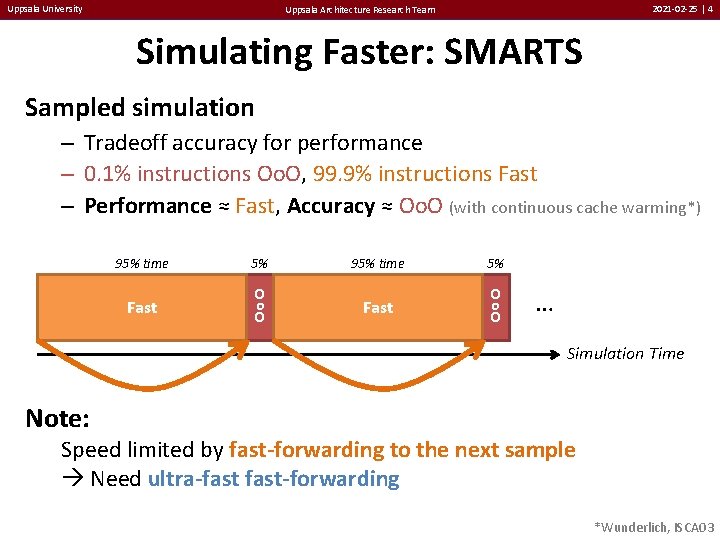 Uppsala University

Uppsala Architecture Research Team

2021-02-25 | 4

Simulating Faster: SMARTS

Sampled simulation

– Tradeoff accuracy for performance

– 0.1% instructions OoO, 99.9% instructions Fast

– Performance ≈ Fast, Accuracy ≈ OoO (with continuous cache warming*)

95% time

5%

95% time

5%

Fast

OoO

Fast

OoO

...

Simulation Time

Note:

Speed limited by fast-forwarding to the next sample

→ Need ultra-fast fast-forwarding

*Wunderlich, ISCA03